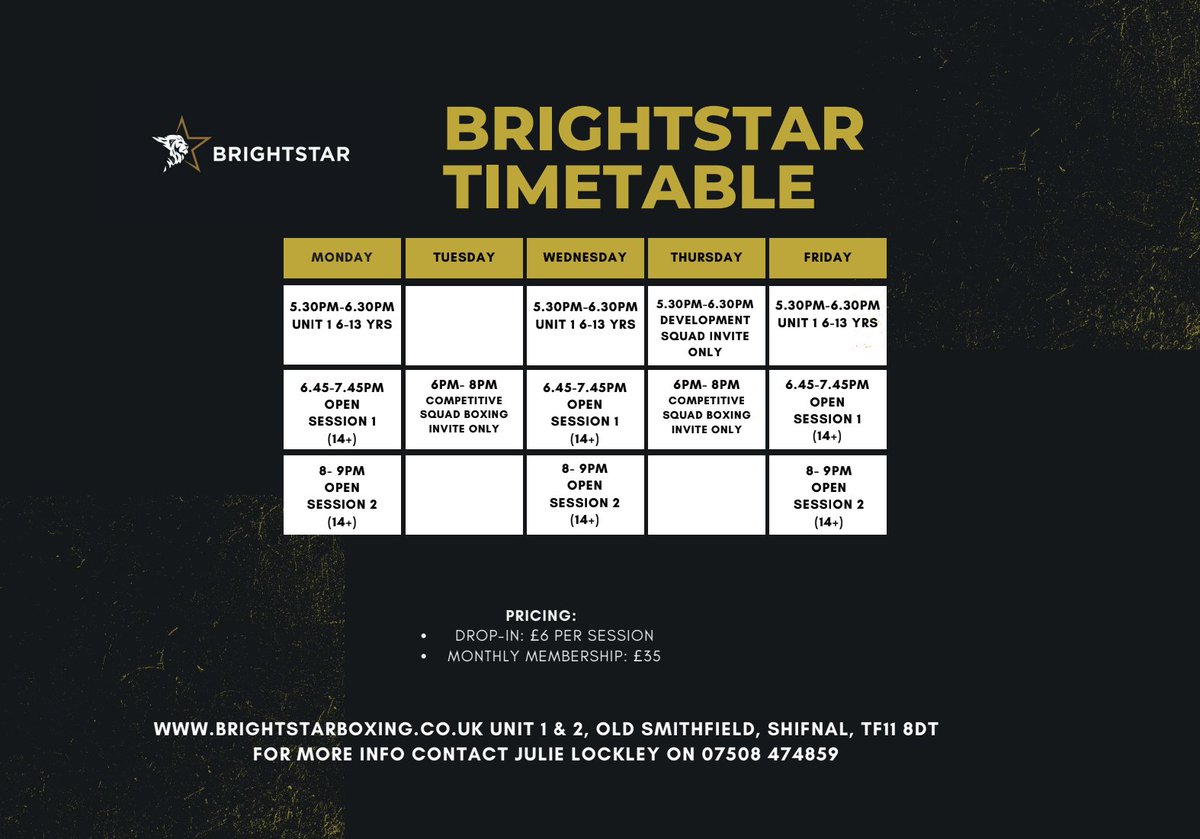 BRIGHTSTAR

BRIGHTSTAR TIMETABLE

| MONDAY | TUESDAY | WEDNESDAY | THURSDAY | FRIDAY |
|---|---|---|---|---|
| 5.30PM-6.30PM UNIT 1 6-13 YRS | | 5.30PM-6.30PM UNIT 1 6-13 YRS | 5.30PM-6.30PM DEVELOPMENT SQUAD INVITE ONLY | 5.30PM-6.30PM UNIT 1 6-13 YRS |
| 6.45-7.45PM OPEN SESSION 1 (14+) | 6PM- 8PM COMPETITIVE SQUAD BOXING INVITE ONLY | 6.45-7.45PM OPEN SESSION 1 (14+) | 6PM- 8PM COMPETITIVE SQUAD BOXING INVITE ONLY | 6.45-7.45PM OPEN SESSION 1 (14+) |
| 8- 9PM OPEN SESSION 2 (14+) | | 8- 9PM OPEN SESSION 2 (14+) | | 8- 9PM OPEN SESSION 2 (14+) |

PRICING:
• DROP-IN: £6 PER SESSION
• MONTHLY MEMBERSHIP: £35

WWW.BRIGHTSTARBOXING.CO.UK UNIT 1 & 2, OLD SMITHFIELD, SHIFNAL, TF11 8DT
FOR MORE INFO CONTACT JULIE LOCKLEY ON 07508 474859